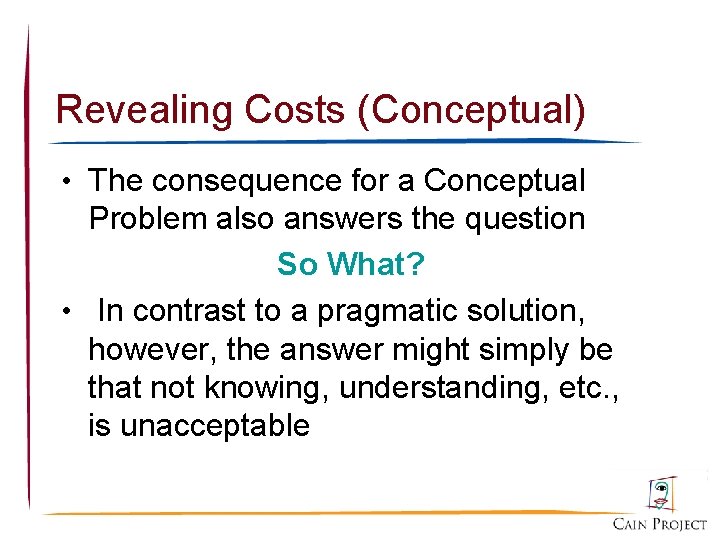 Revealing Costs (Conceptual)

• The consequence for a Conceptual Problem also answers the question

So What?

• In contrast to a pragmatic solution, however, the answer might simply be that not knowing, understanding, etc., is unacceptable

CAIN PROJECT